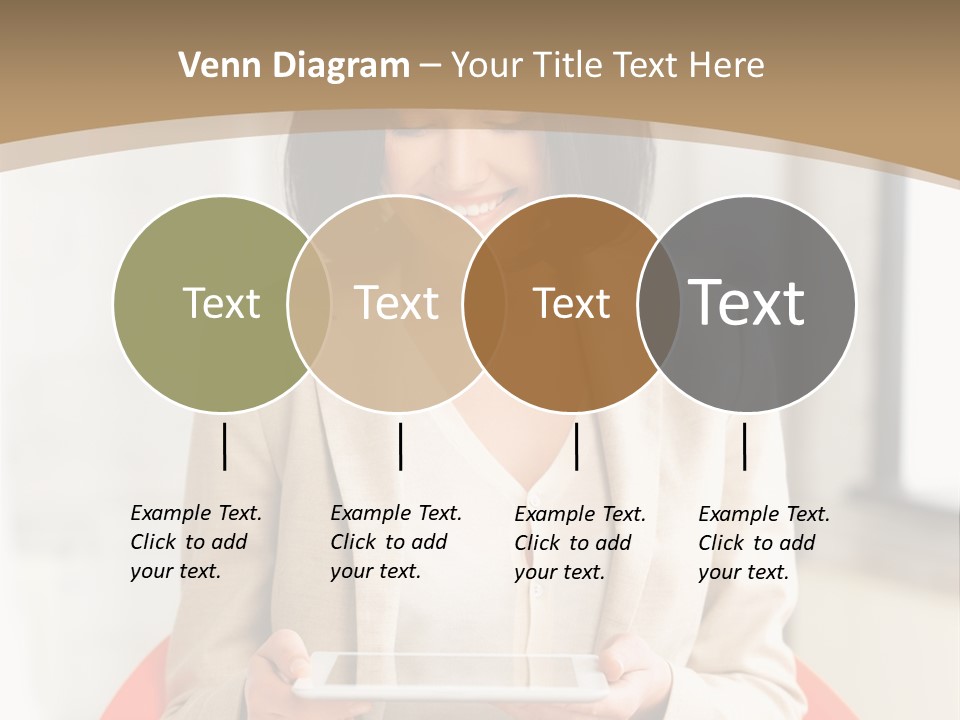 Venn Diagram – Your Title Text Here

Text

Text

Text

Text

Example Text. Click to add your text.

Example Text. Click to add your text.

Example Text. Click to add your text.

Example Text. Click to add your text.